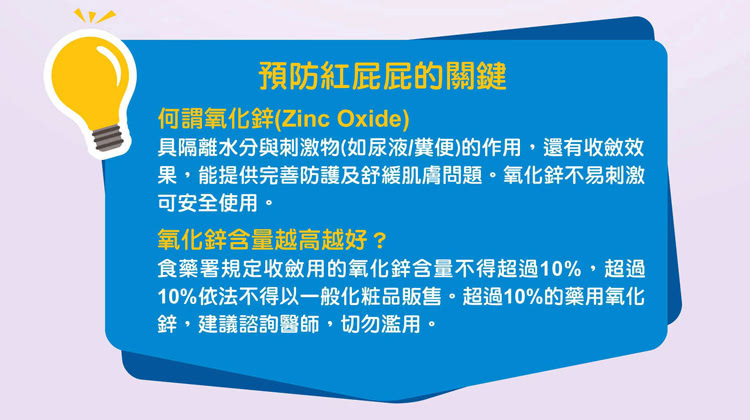 預防紅屁屁的關鍵

何謂氧化鋅(Zinc Oxide)

具隔離水分與刺激物(如尿液/糞便)的作用，還有收斂效果，能提供完善防護及舒緩肌膚問題。氧化鋅不易刺激可安全使用。

氧化鋅含量越高越好？

食藥署規定收斂用的氧化鋅含量不得超過10%，超過10%依法不得以一般化粧品販售。超過10%的藥用氧化鋅，建議諮詢醫師，切勿濫用。